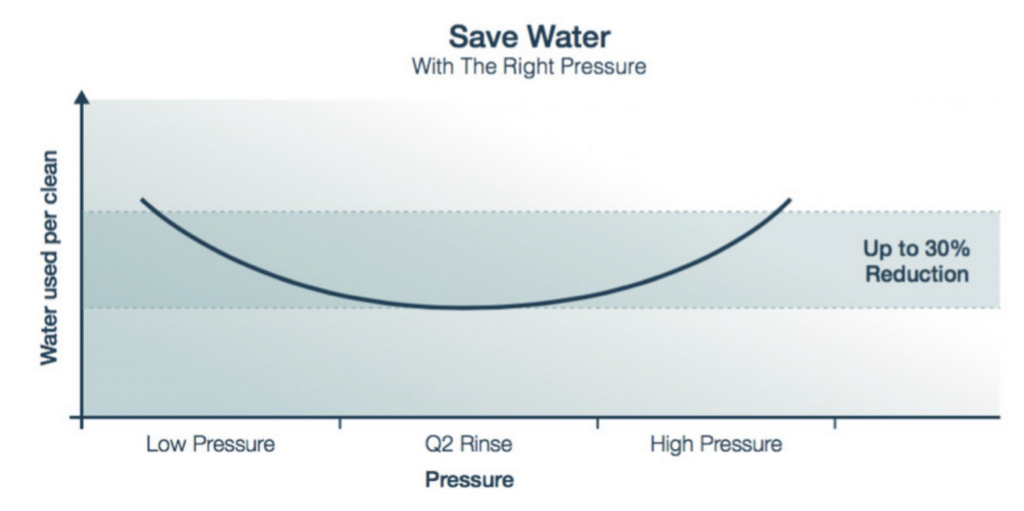 Save Water
With The Right Pressure

Water used per clean

Up to 30%
Reduction

Low Pressure
Q2 Rinse
High Pressure

Pressure